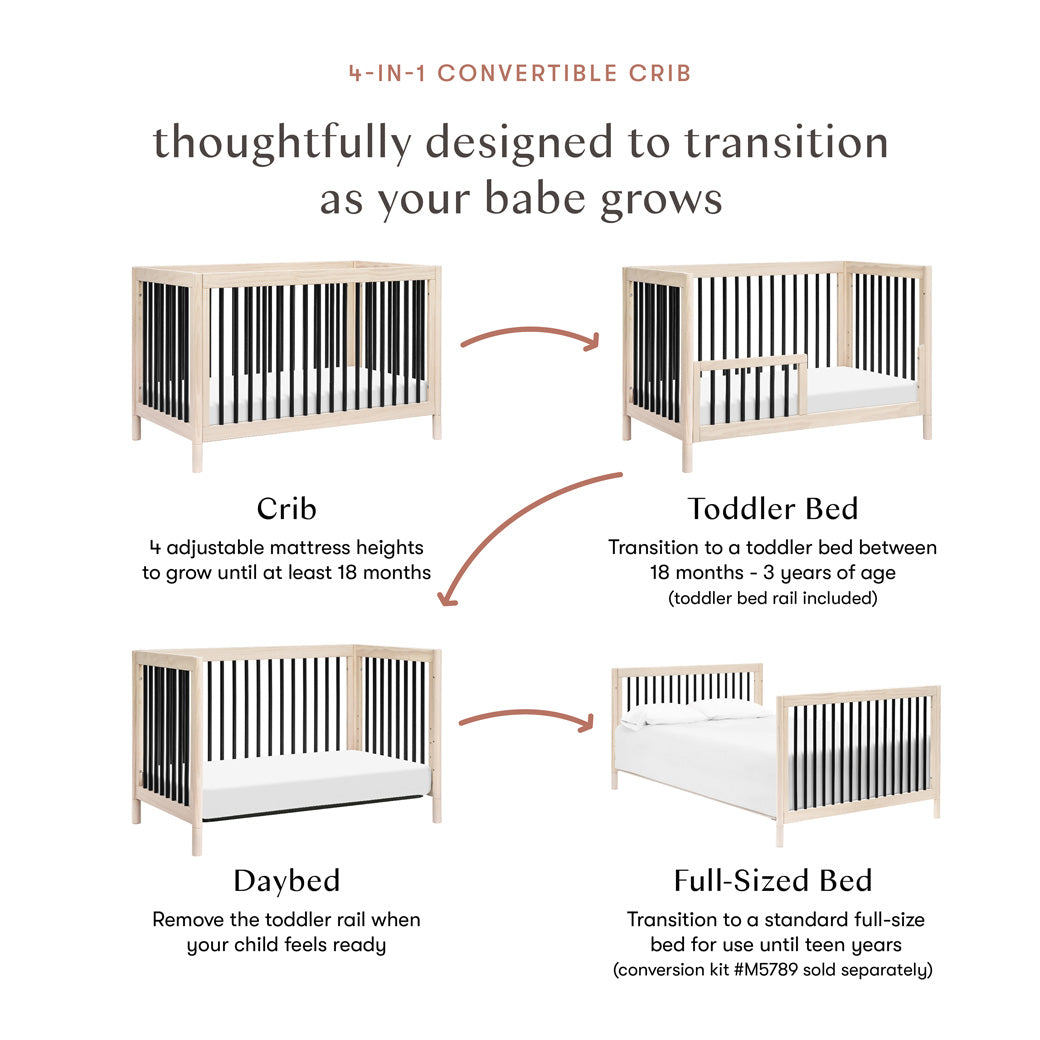 4-IN-1 CONVERTIBLE CRIB

thoughtfully designed to transition as your babe grows

Crib

4 adjustable mattress heights to grow until at least 18 months

Toddler Bed

Transition to a toddler bed between 18 months - 3 years of age (toddler bed rail included)

Daybed

Remove the toddler rail when your child feels ready

Full-Sized Bed

Transition to a standard full-size bed for use until teen years (conversion kit #M5789 sold separately)